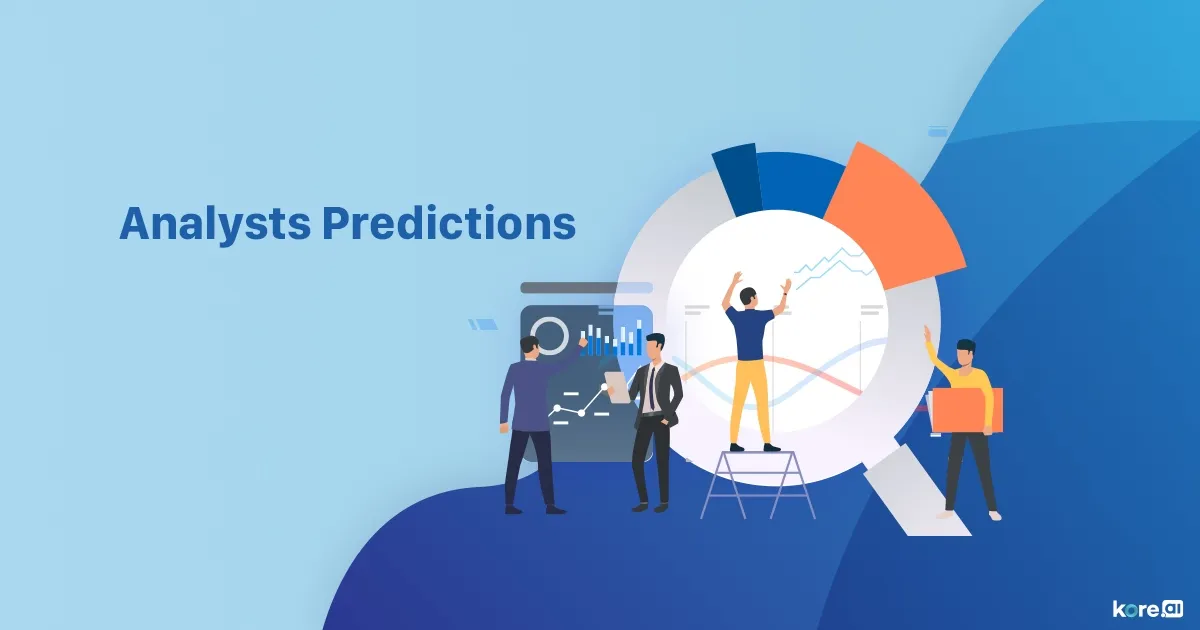 Analysts Predictions

kore.ai